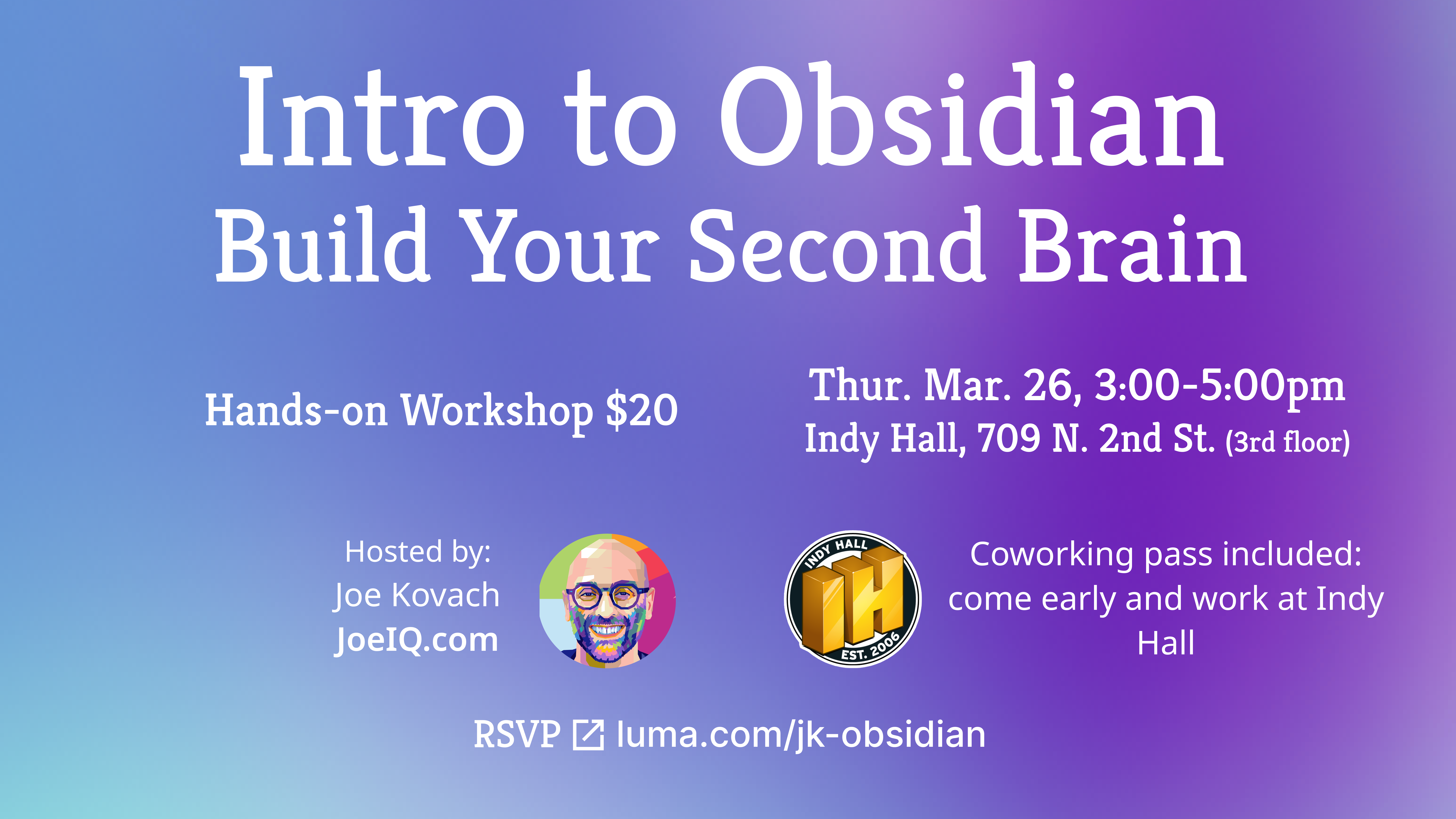 Intro to Obsidian
Build Your Second Brain

Hands-on Workshop $20

Thur. Mar. 26, 3:00-5:00pm
Indy Hall, 709 N. 2nd St. (3rd floor)

Hosted by:
Joe Kovach
JoeIQ.com

INDY HALL
IH
EST. 2006

Coworking pass included: come early and work at Indy Hall

RSVP luma.com/jk-obsidian